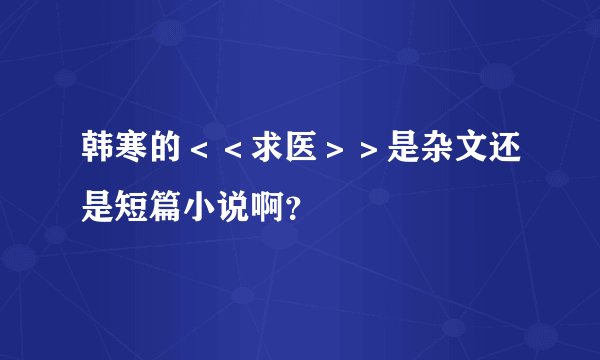 韩寒的＜＜求医＞＞是杂文还是短篇小说啊?